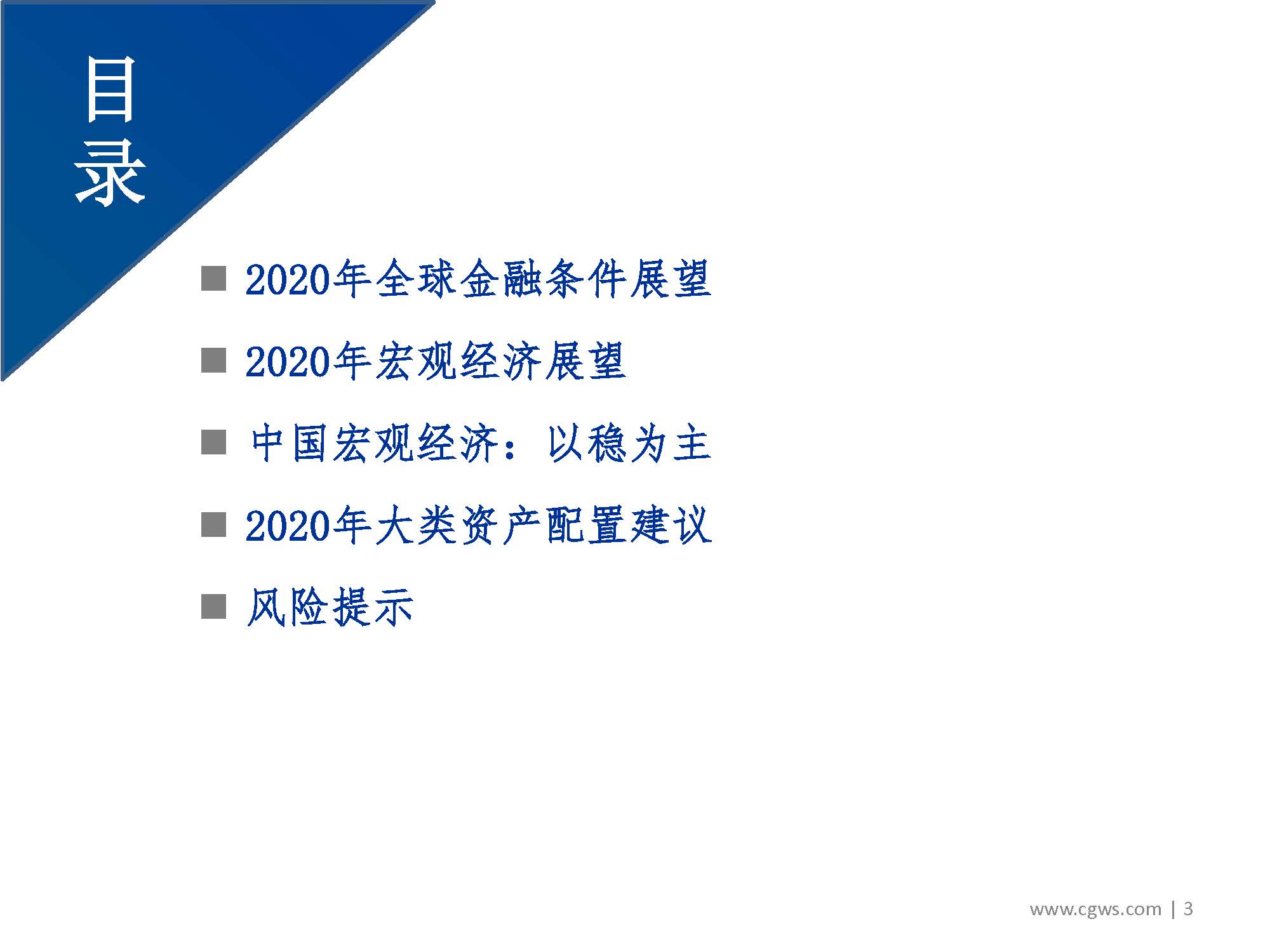 目录

■ 2020年全球金融条件展望

■ 2020年宏观经济展望

■ 中国宏观经济：以稳为主

■ 2020年大类资产配置建议

■ 风险提示

www.cgws.com | 3